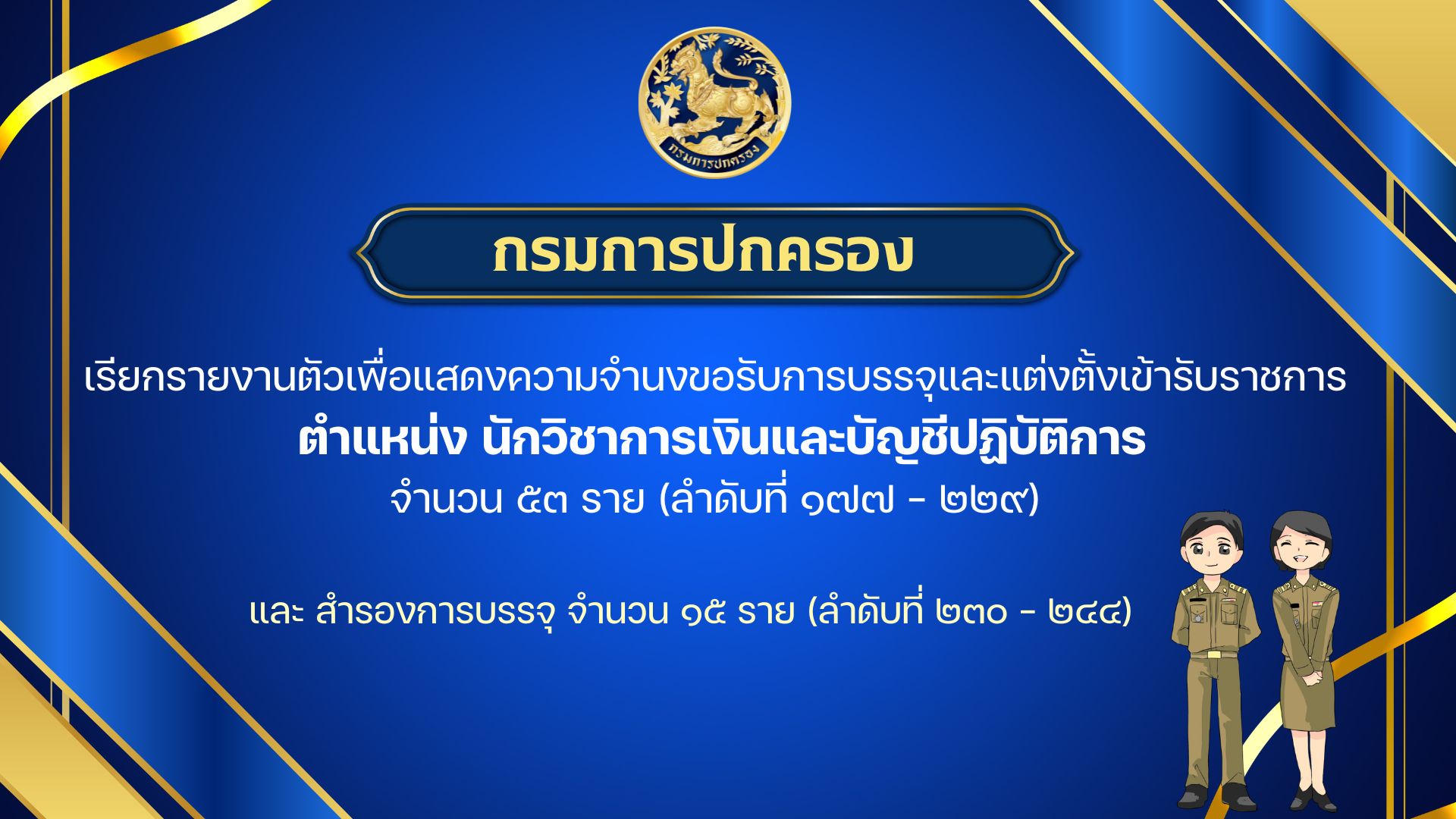 กรมการปกครอง

กรมการปกครอง

เรียกรายงานตัวเพื่อแสดงความจำนงขอรับการบรรจุและแต่งตั้งเข้ารับราชการ
ตำแหน่ง นักวิชาการเงินและบัญชีปฏิบัติการ
จำนวน ๕๓ ราย (ลำดับที่ ๑๗๗ - ๒๒๙)

และ สำรองการบรรจุ จำนวน ๑๕ ราย (ลำดับที่ ๒๓๐ - ๒๔๔)